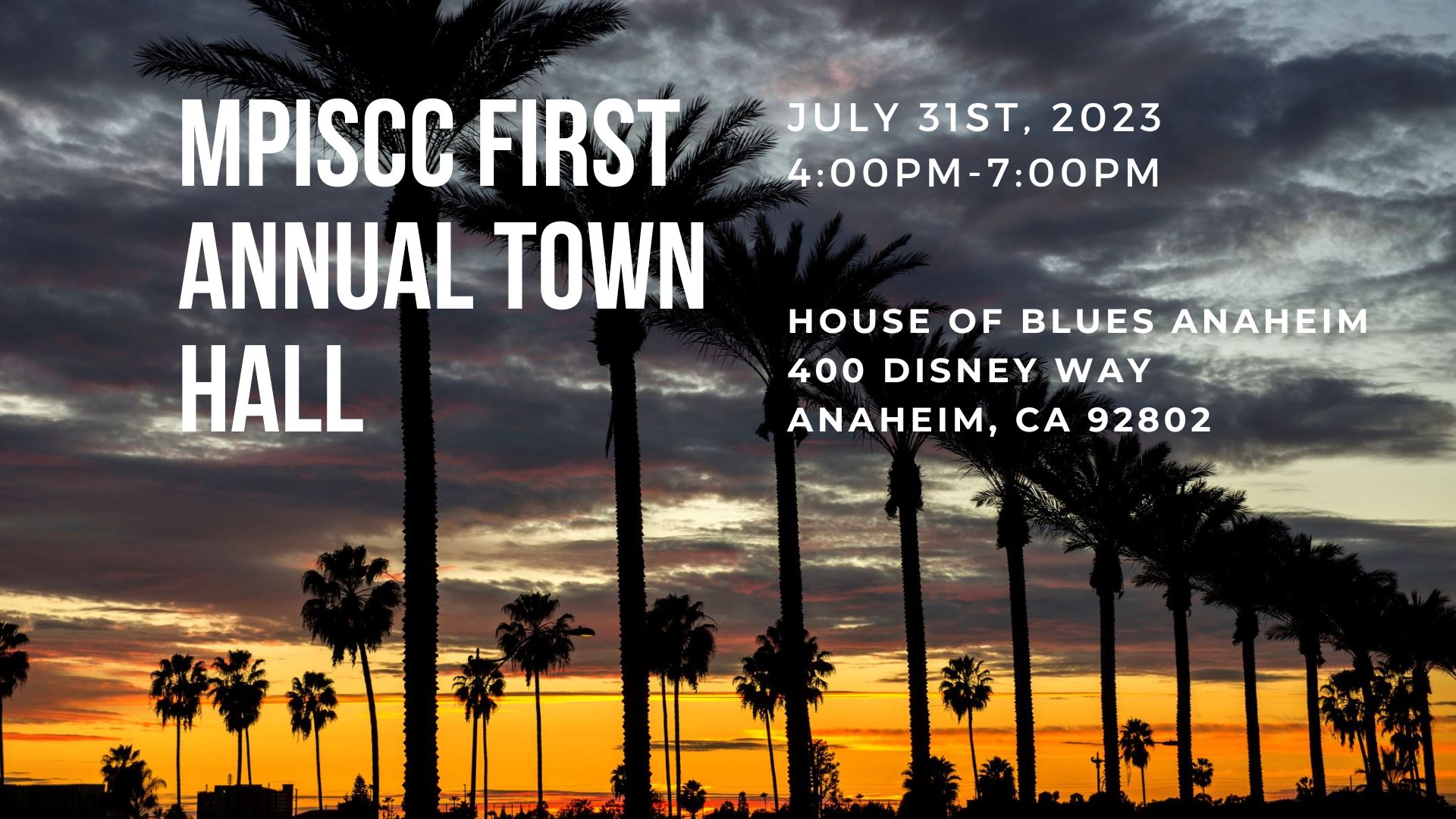 MPISCC FIRST ANNUAL TOWN HALL

JULY 31ST, 2023
4:00PM-7:00PM

HOUSE OF BLUES ANAHEIM
400 DISNEY WAY
ANAHEIM, CA 92802